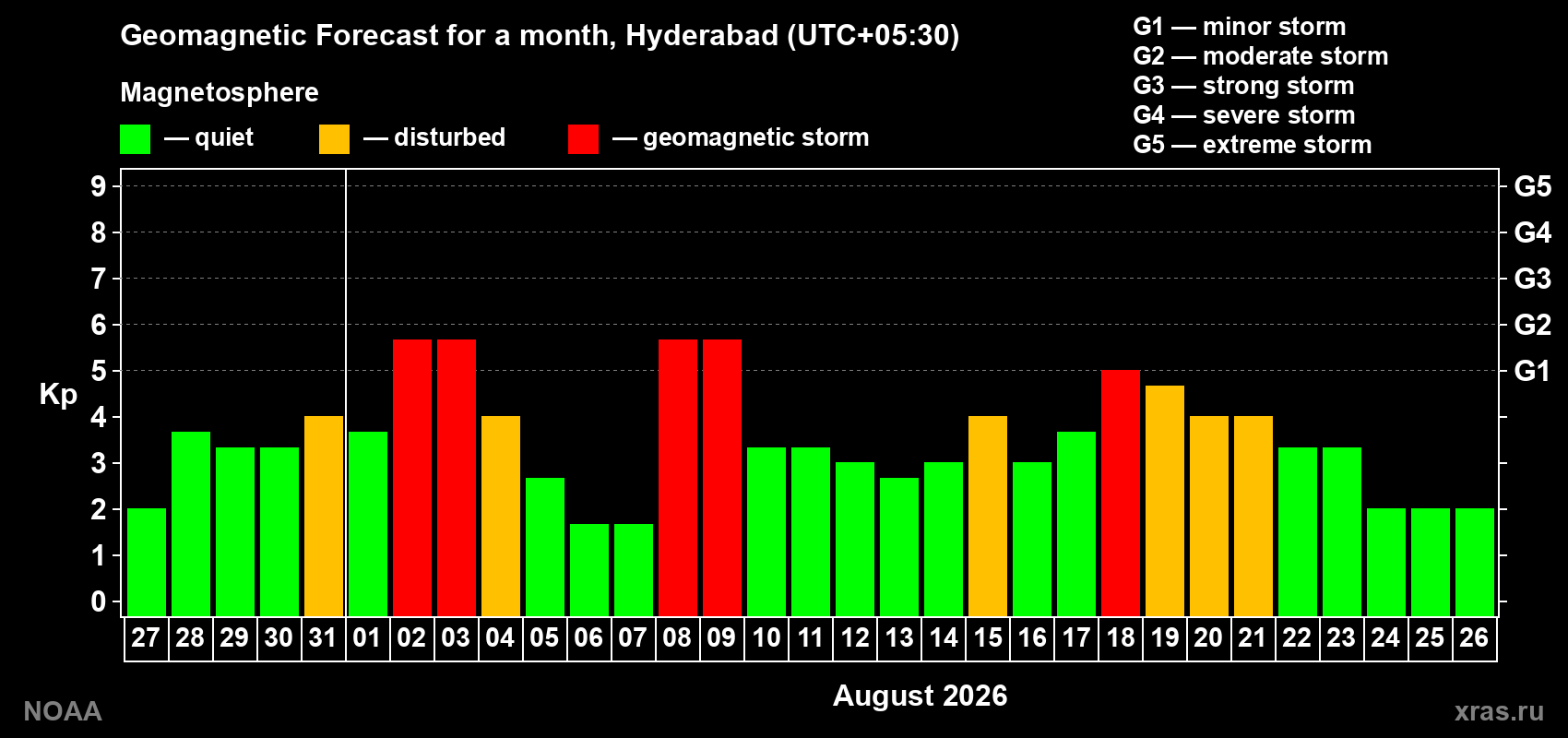 Geomagnetic Forecast for a month, Hyderabad (UTC+05:30)

Magnetosphere

— quiet — disturbed — geomagnetic storm

G1 — minor storm
G2 — moderate storm
G3 — strong storm
G4 — severe storm
G5 — extreme storm

Kp

9 8 7 6 5 4 3 2 1 0

G5 G4 G3 G2 G1

27 28 29 30 31 01 02 03 04 05 06 07 08 09 10 11 12 13 14 15 16 17 18 19 20 21 22 23 24 25 26

August 2026

NOAA

xras.ru